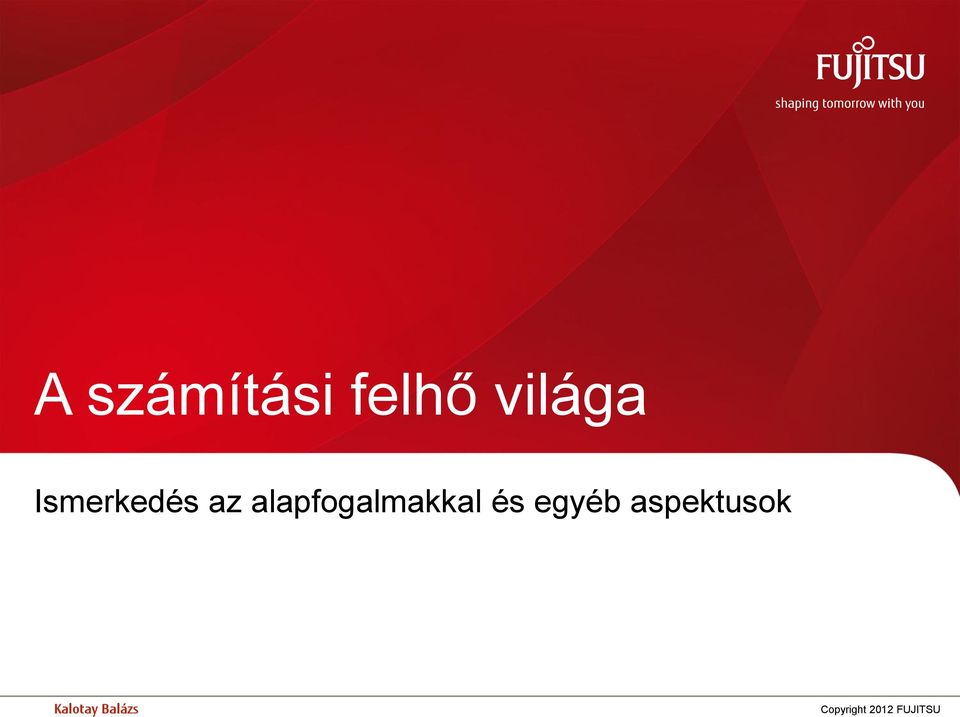 FUJITSU
shaping tomorrow with you

A számítási felhő világa

Ismerkedés az alapfogalmakkal és egyéb aspektusok

Kalotay Balázs

Copyright 2012 FUJITSU